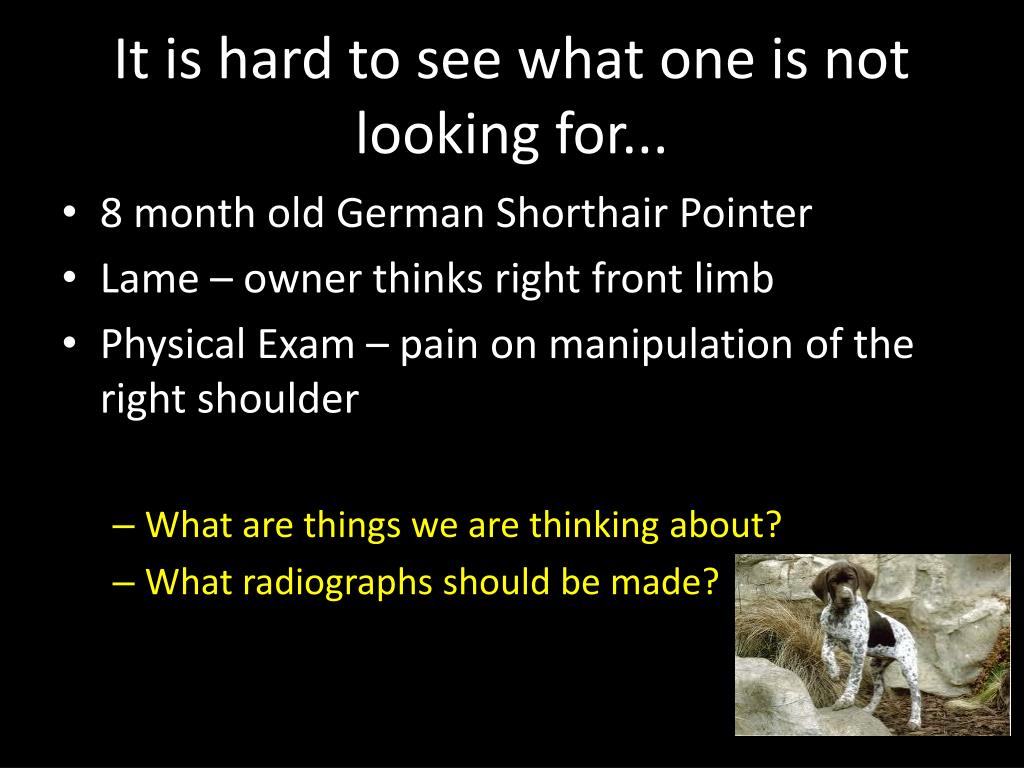 It is hard to see what one is not looking for...

• 8 month old German Shorthair Pointer
• Lame – owner thinks right front limb
• Physical Exam – pain on manipulation of the right shoulder

– What are things we are thinking about?
– What radiographs should be made?